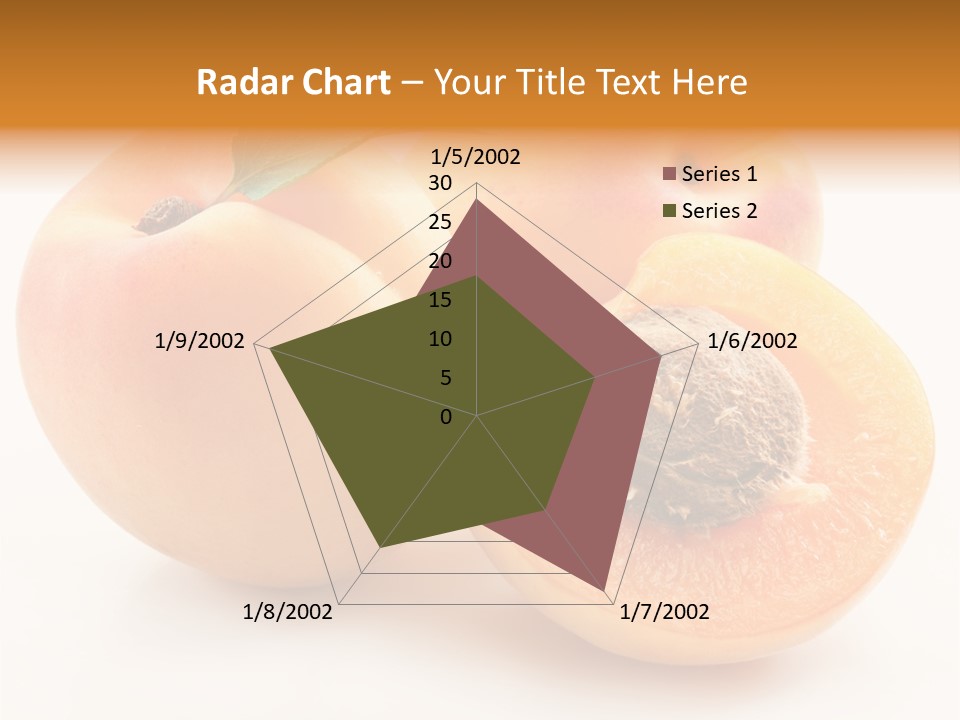 Radar Chart – Your Title Text Here

1/5/2002
30
25
20
15
10
5
0
1/6/2002
1/7/2002
1/8/2002
1/9/2002

Series 1
Series 2